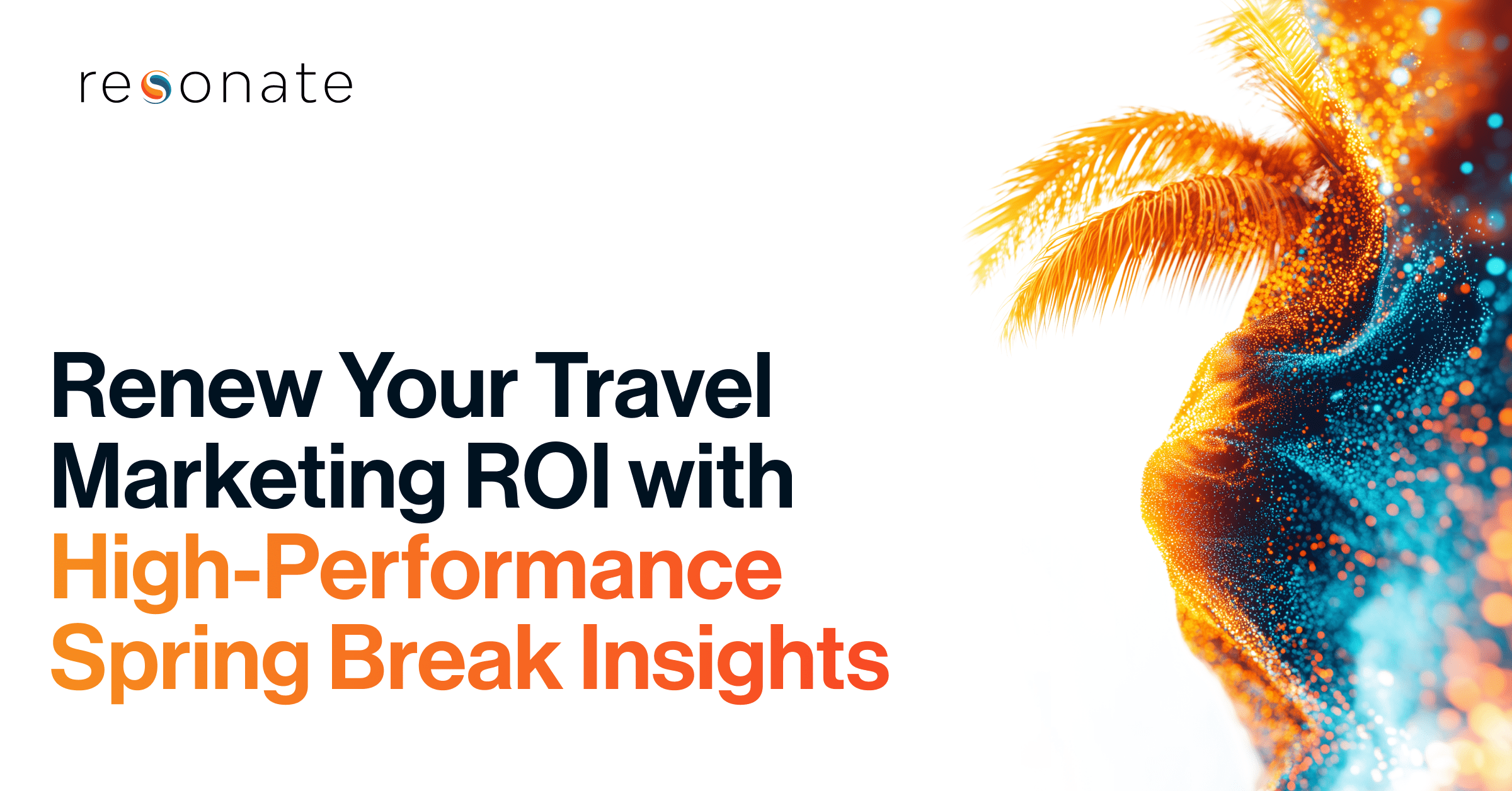 resonate

Renew Your Travel Marketing ROI with High-Performance Spring Break Insights